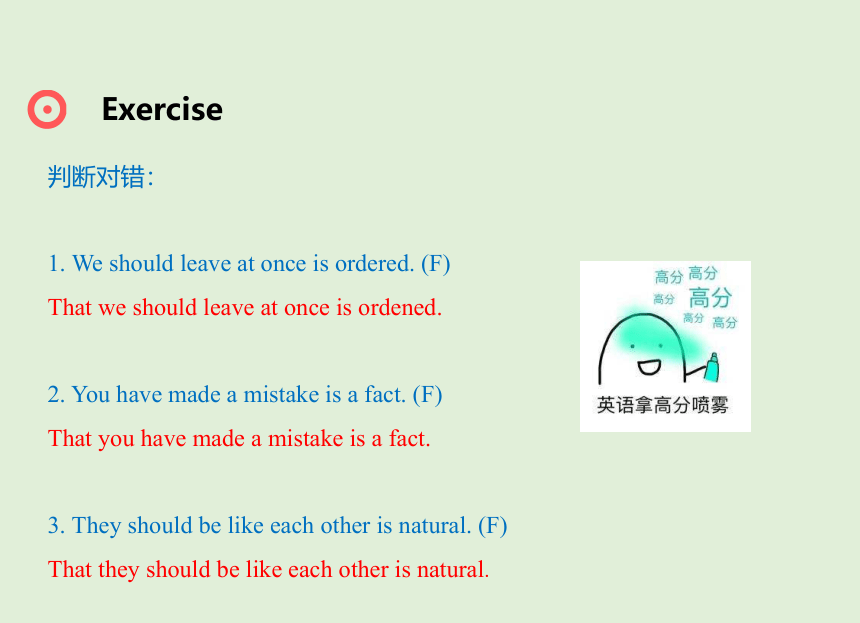 Exercise

判断对错:

1. We should leave at once is ordered. (F)
That we should leave at once is ordened.

2. You have made a mistake is a fact. (F)
That you have made a mistake is a fact.

3. They should be like each other is natural. (F)
That they should be like each other is natural.

高分 高分
高分 高分
高分 高分
英语拿高分喷雾